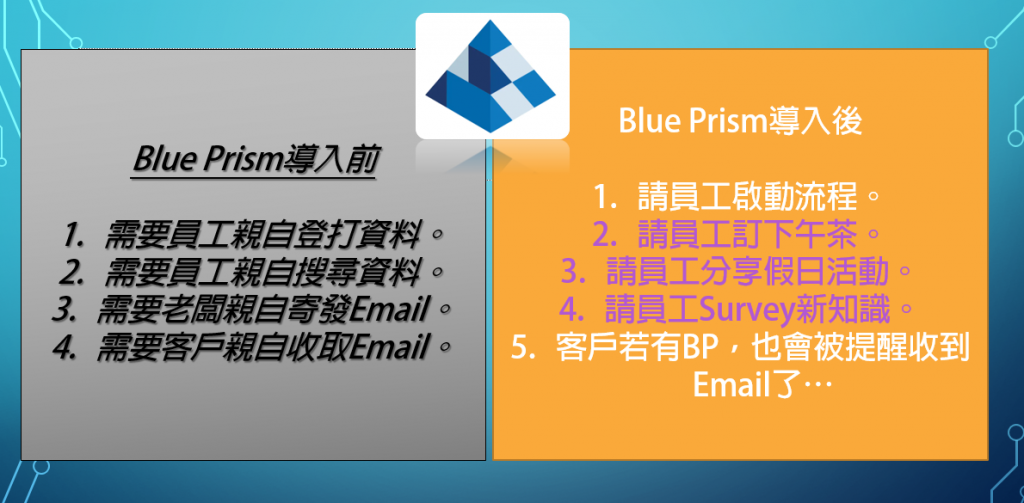 Blue Prism導入前

1. 需要員工親自登打資料。
2. 需要員工親自搜尋資料。
3. 需要老闆親自寄發Email。
4. 需要客戶親自收取Email。

Blue Prism導入後

1. 請員工啟動流程。
2. 請員工訂下午茶。
3. 請員工分享假日活動。
4. 請員工Survey新知識。
5. 客戶若有BP，也會被提醒收到Email了…